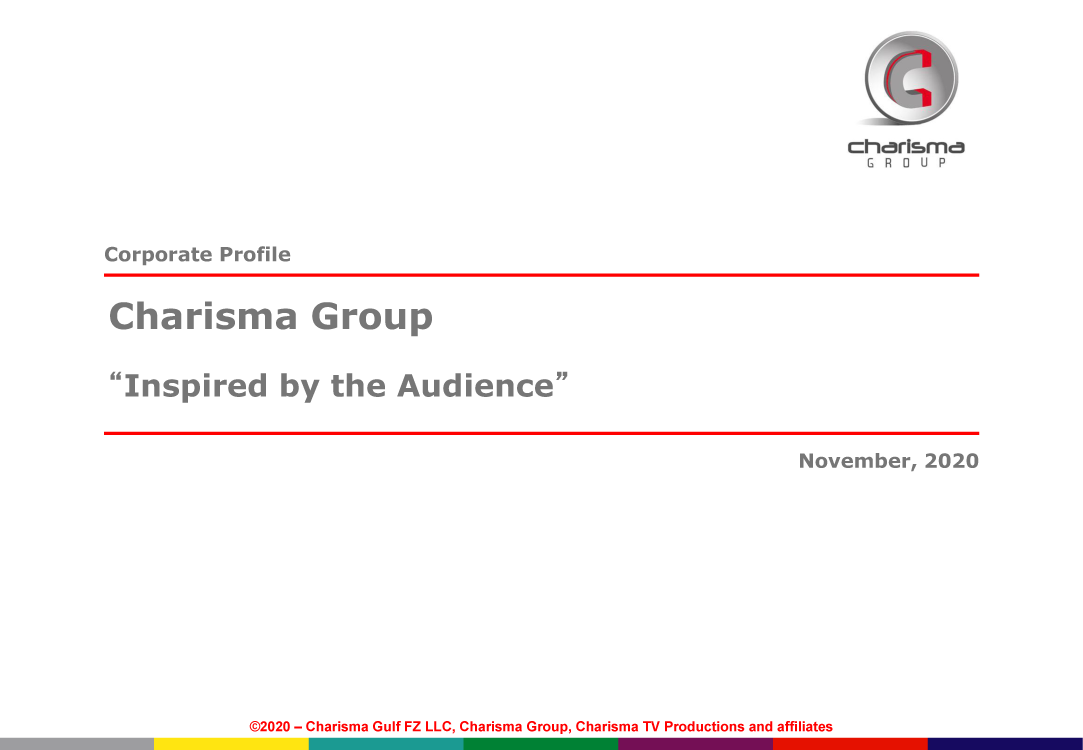 charisma
GROUP

Corporate Profile

Charisma Group

“Inspired by the Audience”

November, 2020

©2020 – Charisma Gulf FZ LLC, Charisma Group, Charisma TV Productions and affiliates